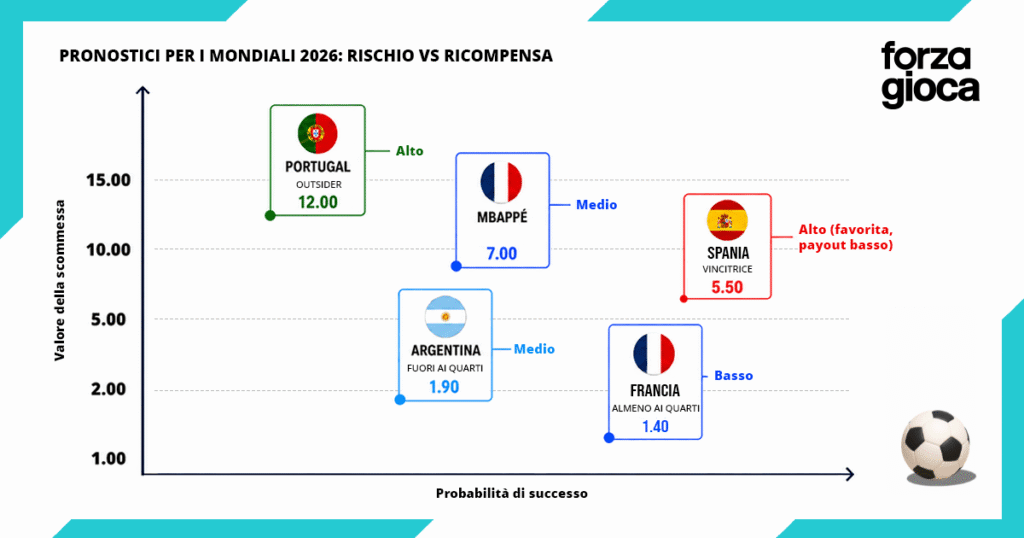 PRONOSTICI PER I MONDIALI 2026: RISCHIO VS RICOMPENSA

forza gioca

Valore della scommessa

15.00
10.00
5.00
2.00
1.00

PORTUGAL
OUTSIDER
12.00

Alto

MBAPPÉ
7.00

Medio

SPANIA
VINCITRICE
5.50

Alto (favorita, payout basso)

ARGENTINA
FUORI AI QUARTI
1.90

Medio

FRANCIA
ALMENO AI QUARTI
1.40

Basso

Probabilità di successo